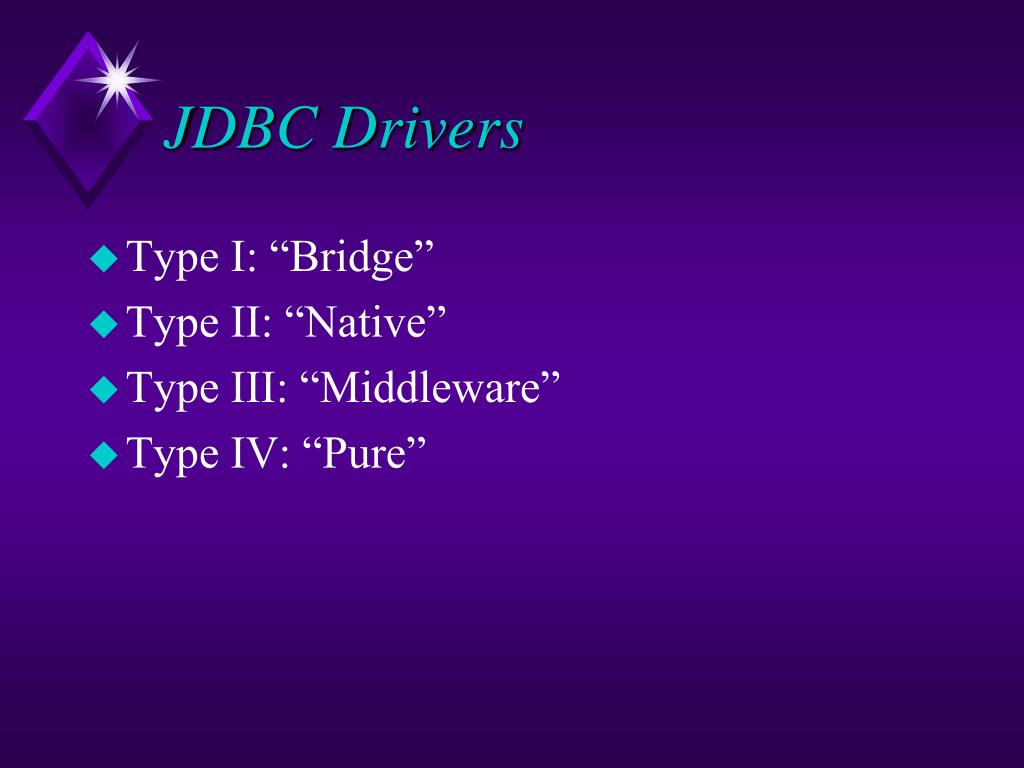 JDBC Drivers

Type I: “Bridge”
Type II: “Native”
Type III: “Middleware”
Type IV: “Pure”